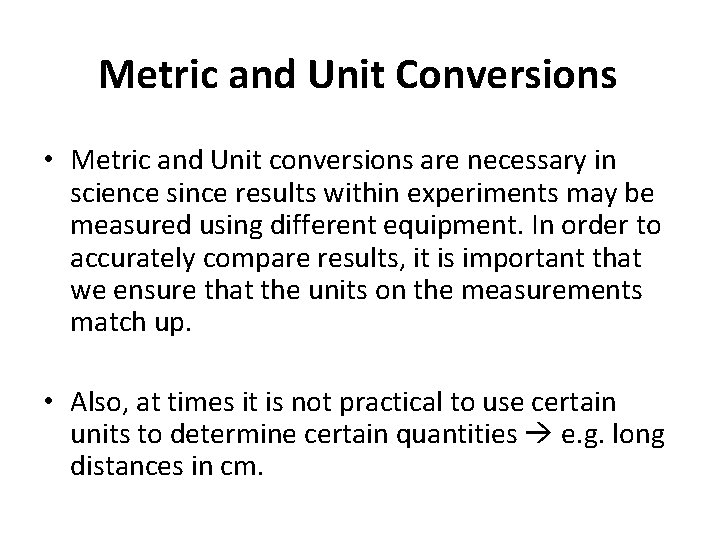 Metric and Unit Conversions

• Metric and Unit conversions are necessary in science since results within experiments may be measured using different equipment. In order to accurately compare results, it is important that we ensure that the units on the measurements match up.

• Also, at times it is not practical to use certain units to determine certain quantities → e.g. long distances in cm.